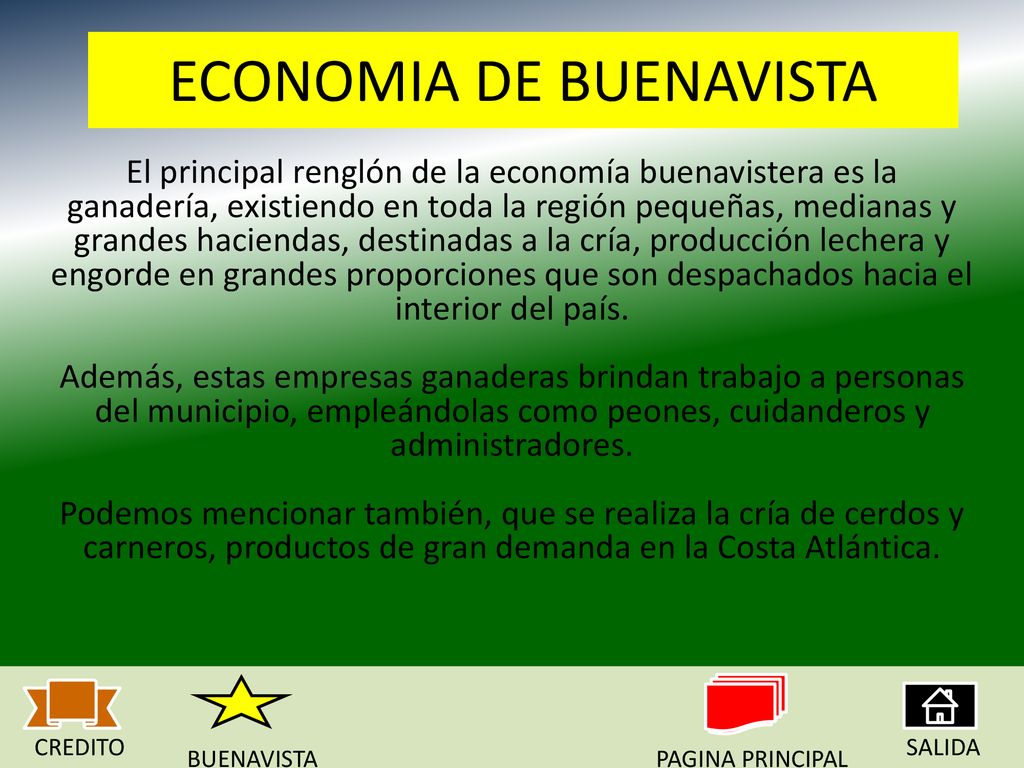 ECONOMIA DE BUENAVISTA

El principal renglón de la economía buenavistera es la ganadería, existiendo en toda la región pequeñas, medianas y grandes haciendas, destinadas a la cría, producción lechera y engorde en grandes proporciones que son despachados hacia el interior del país.

Además, estas empresas ganaderas brindan trabajo a personas del municipio, empleándolas como peones, cuidanderos y administradores.

Podemos mencionar también, que se realiza la cría de cerdos y carneros, productos de gran demanda en la Costa Atlántica.

CREDITO

BUENAVISTA

PAGINA PRINCIPAL

SALIDA